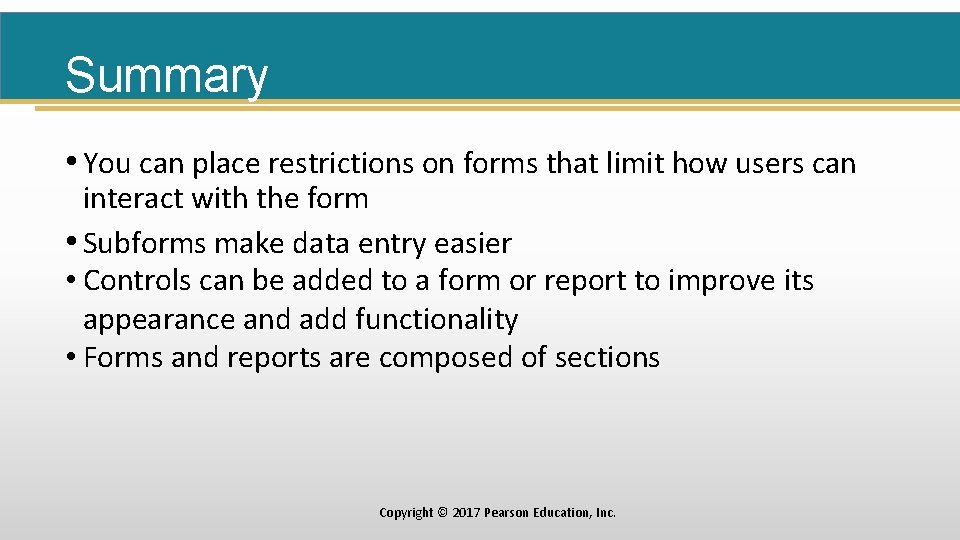 Summary

• You can place restrictions on forms that limit how users can interact with the form
• Subforms make data entry easier
• Controls can be added to a form or report to improve its appearance and add functionality
• Forms and reports are composed of sections

Copyright © 2017 Pearson Education, Inc.